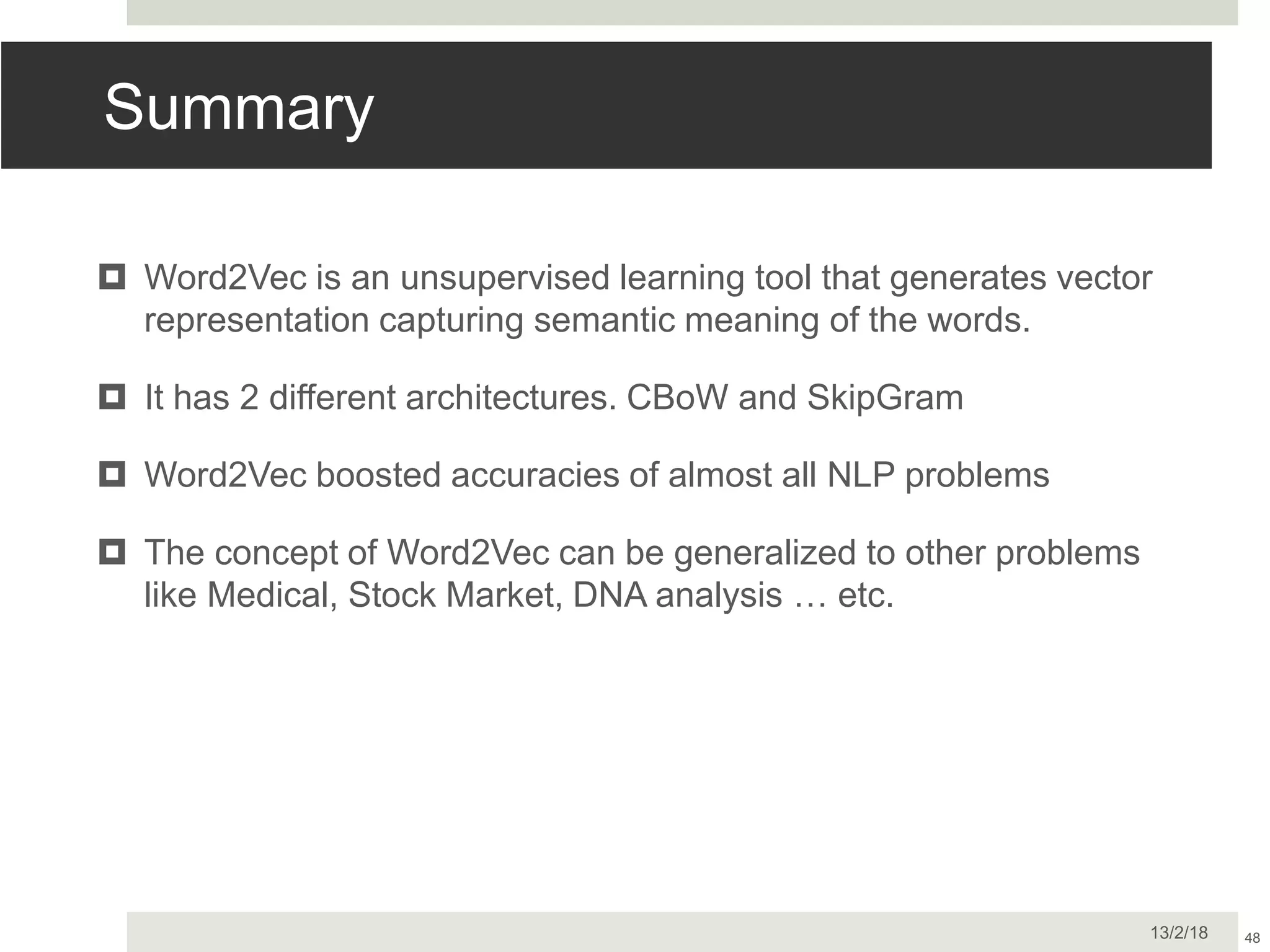 Summary

Word2Vec is an unsupervised learning tool that generates vector representation capturing semantic meaning of the words.

It has 2 different architectures. CBoW and SkipGram

Word2Vec boosted accuracies of almost all NLP problems

The concept of Word2Vec can be generalized to other problems like Medical, Stock Market, DNA analysis … etc.

13/2/18

48